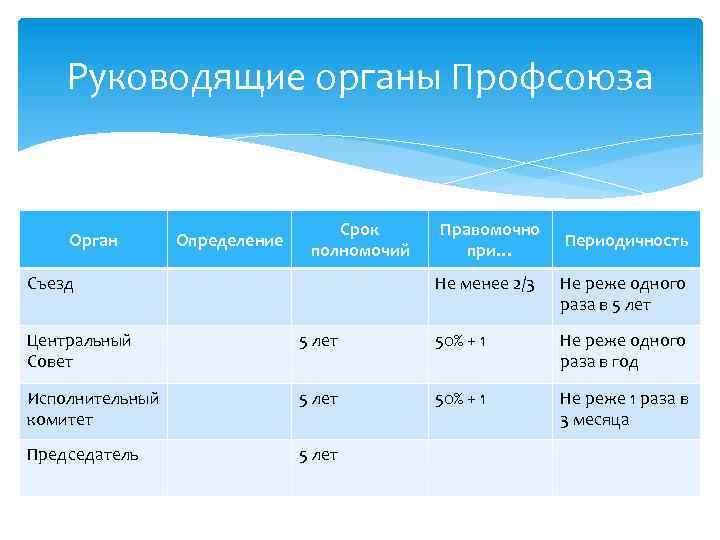 Руководящие органы Профсоюза

| Орган | Определение | Срок полномочий | Правомочно при… | Периодичность |
|---|---|---|---|---|
| Съезд | | | Не менее 2/3 | Не реже одного раза в 5 лет |
| Центральный Совет | | 5 лет | 50% + 1 | Не реже одного раза в год |
| Исполнительный комитет | | 5 лет | 50% + 1 | Не реже 1 раза в 3 месяца |
| Председатель | | 5 лет | | |